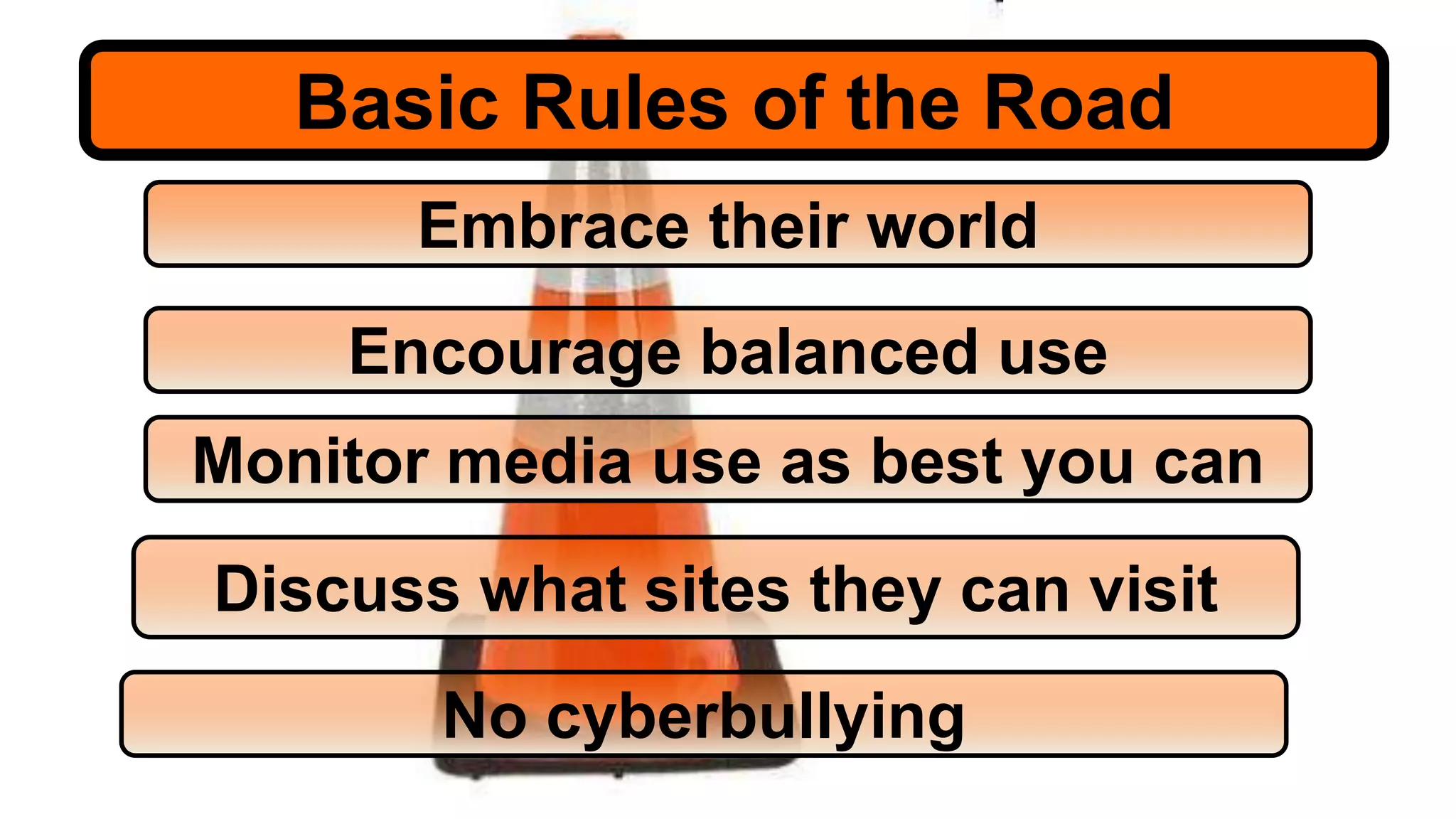 Basic Rules of the Road

Embrace their world

Encourage balanced use

Monitor media use as best you can

Discuss what sites they can visit

No cyberbullying